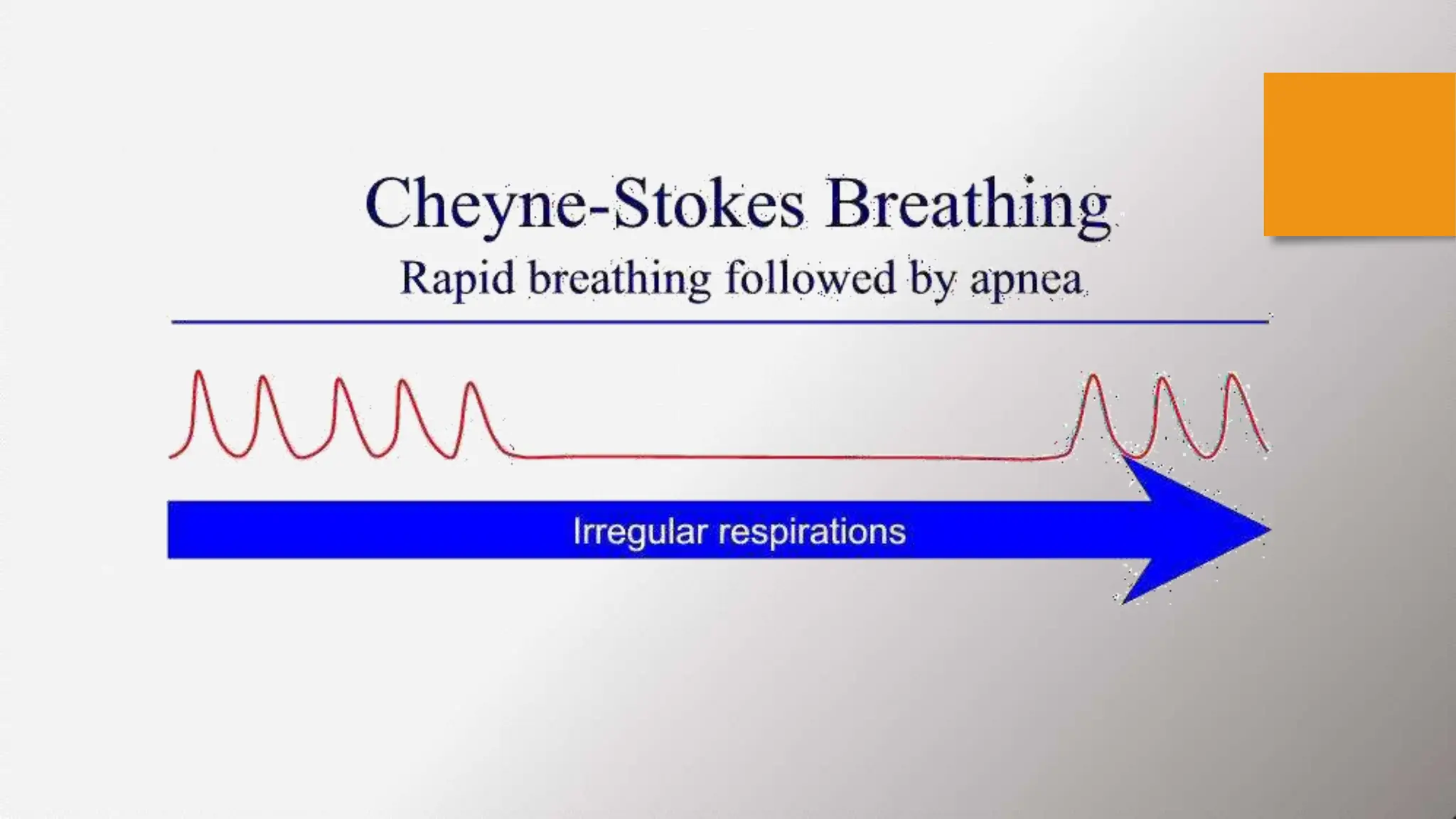 Cheyne-Stokes Breathing

Rapid breathing followed by apnea

Irregular respirations